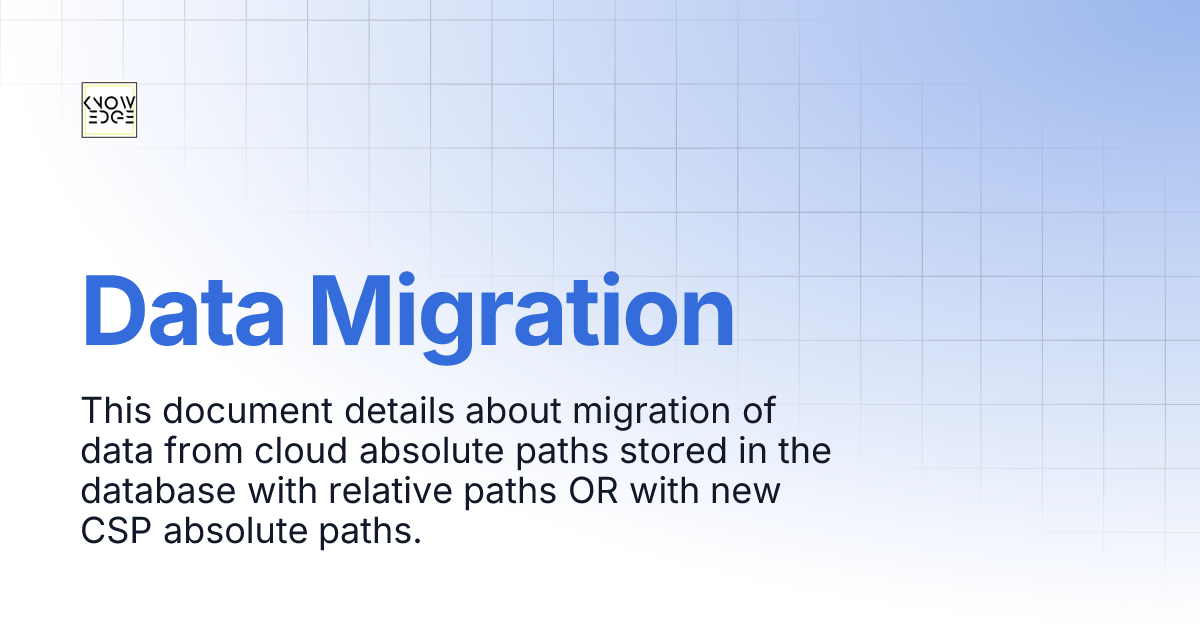 KNOW
EDGE

Data Migration

This document details about migration of data from cloud absolute paths stored in the database with relative paths OR with new CSP absolute paths.